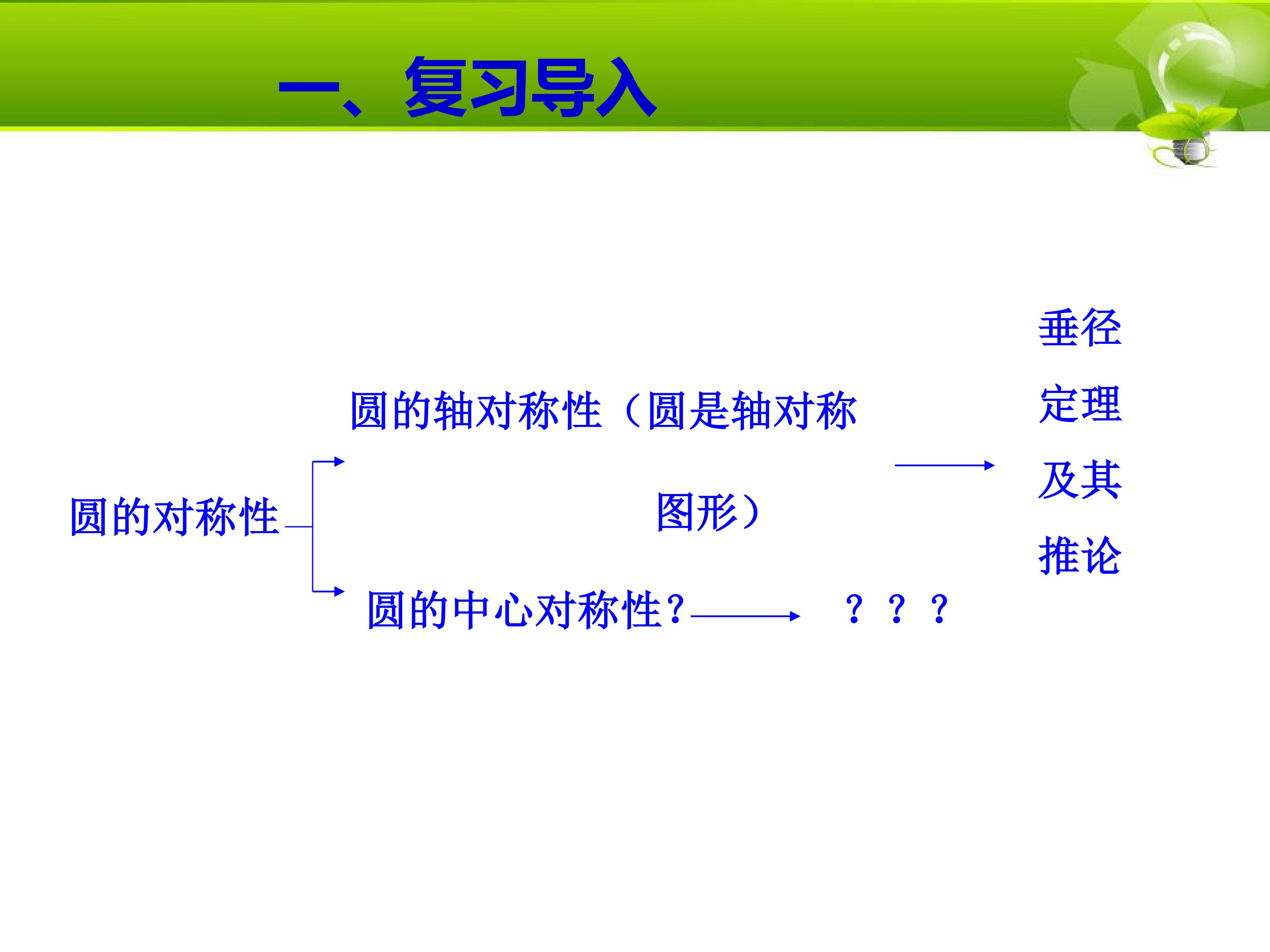 一、复习导入

圆的对称性

圆的轴对称性（圆是轴对称图形）

垂径定理及其推论

圆的中心对称性？

？？？